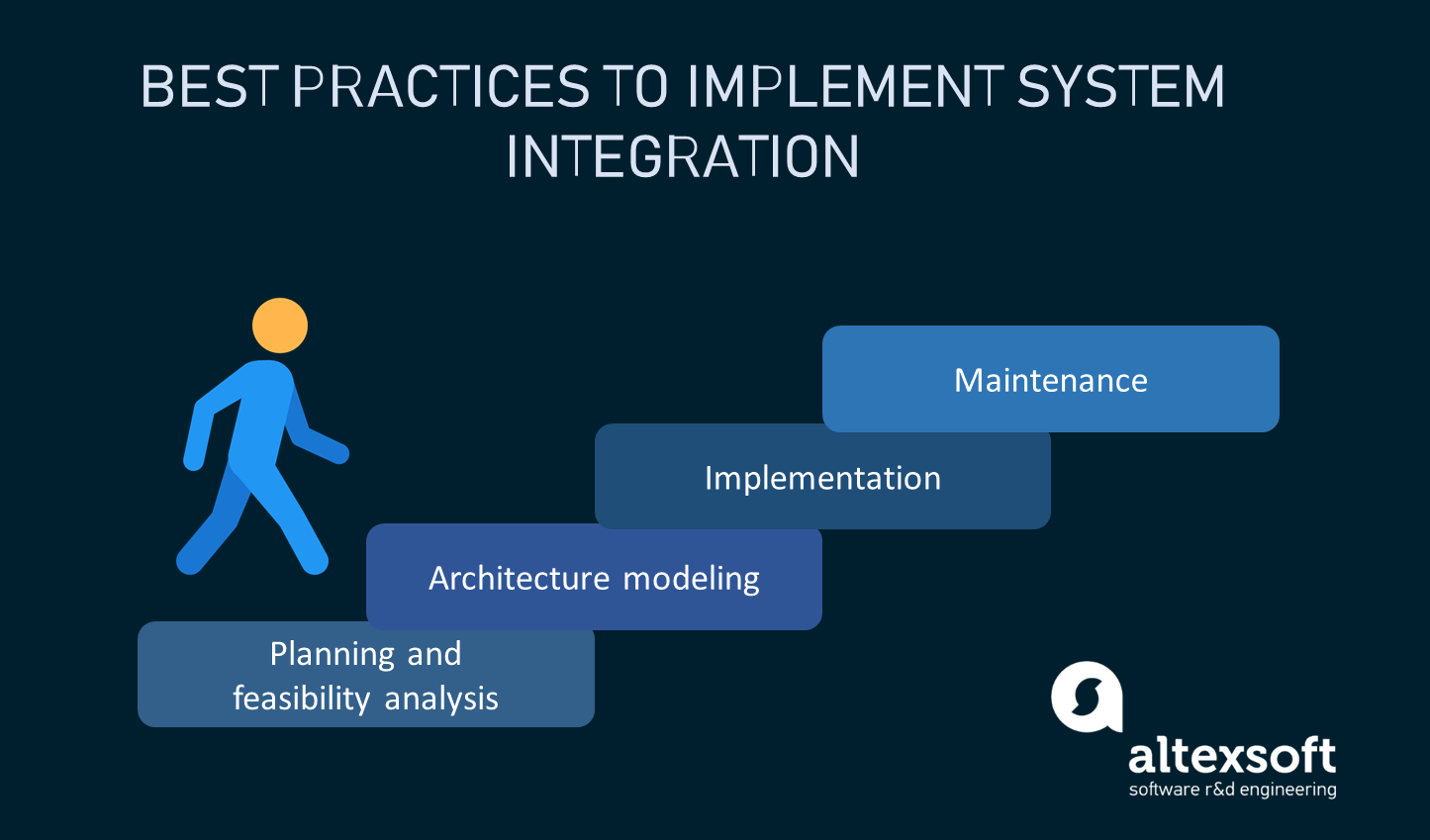 BEST PRACTICES TO IMPLEMENT SYSTEM INTEGRATION

Maintenance

Implementation

Architecture modeling

Planning and feasibility analysis

altexsoft
software r&d engineering